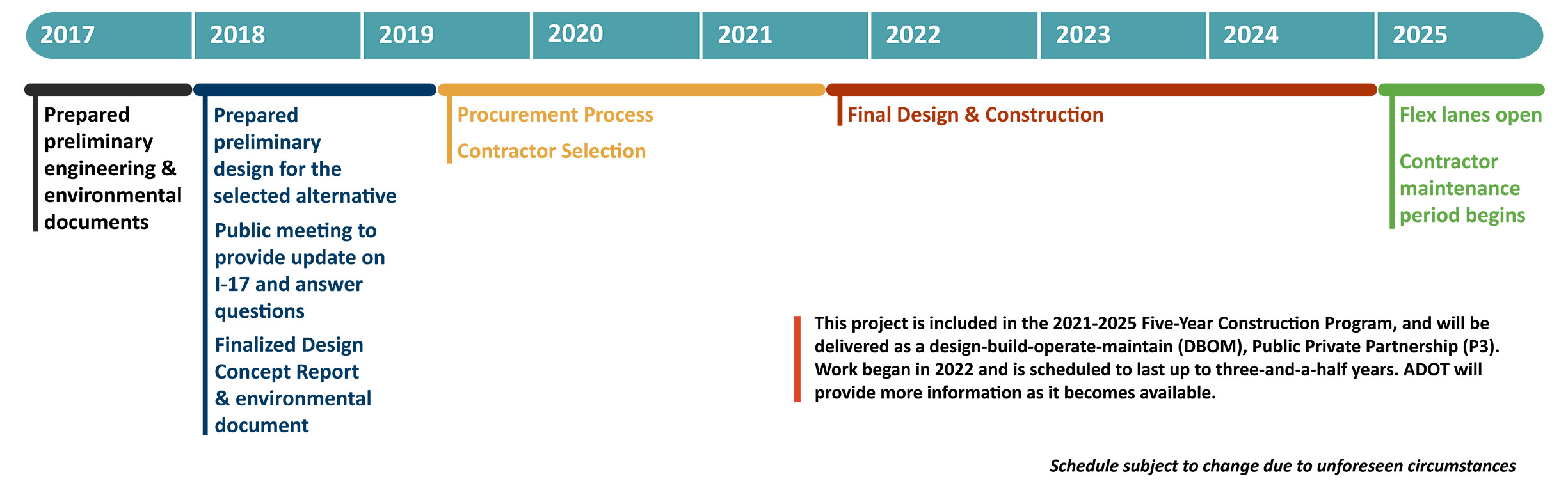 2017 2018 2019 2020 2021 2022 2023 2024 2025

Prepared preliminary engineering & environmental documents

Prepared preliminary design for the selected alternative

Public meeting to provide update on I-17 and answer questions

Finalized Design Concept Report & environmental document

Procurement Process

Contractor Selection

Final Design & Construction

Flex lanes open

Contractor maintenance period begins

This project is included in the 2021-2025 Five-Year Construction Program, and will be delivered as a design-build-operate-maintain (DBOM), Public Private Partnership (P3). Work began in 2022 and is scheduled to last up to three-and-a-half years. ADOT will provide more information as it becomes available.

Schedule subject to change due to unforeseen circumstances